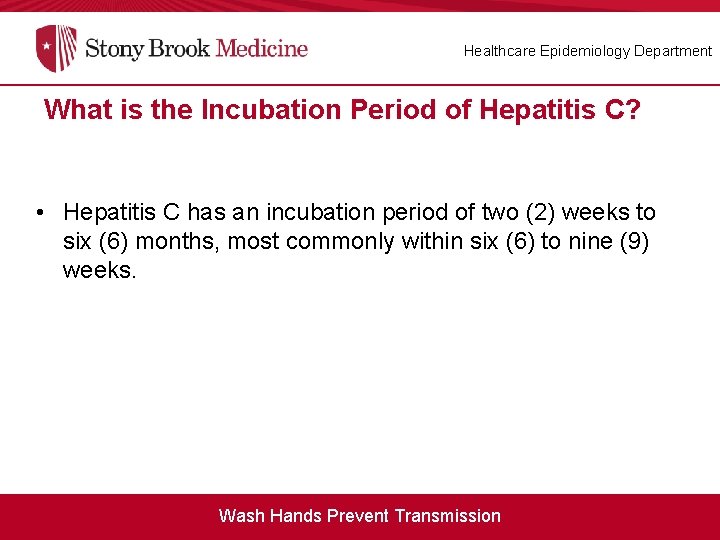 Stony Brook Medicine

Healthcare Epidemiology Department

What is the Incubation Period of Hepatitis C?

• Hepatitis C has an incubation period of two (2) weeks to six (6) months, most commonly within six (6) to nine (9) weeks.

Wash Hands Prevent Transmission